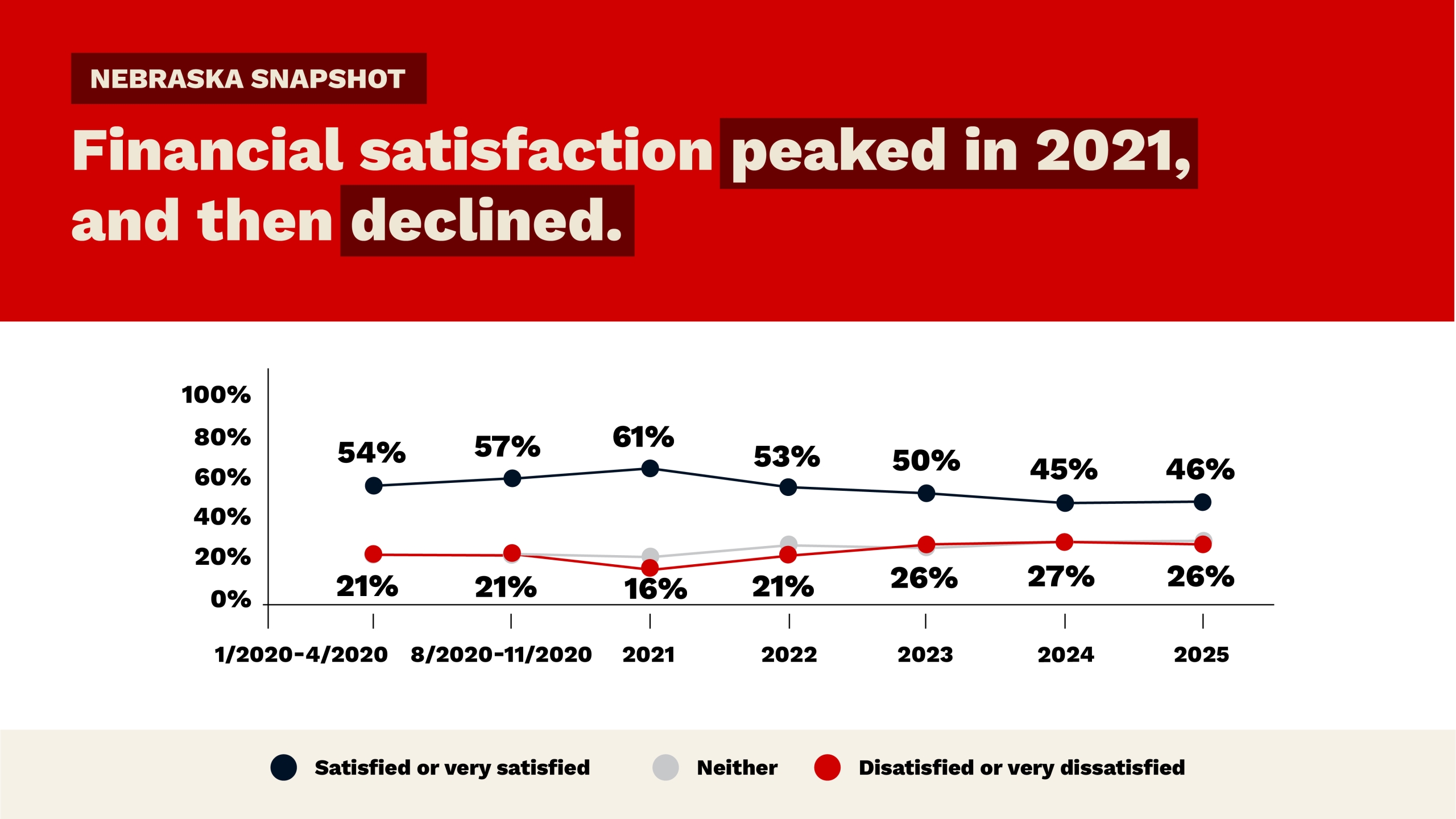 NEBRASKA SNAPSHOT

Financial satisfaction peaked in 2021, and then declined.

100%
80%
60%
40%
20%
0%

54%
57%
61%
53%
50%
45%
46%

21%
21%
16%
21%
26%
27%
26%

1/2020-4/2020
8/2020-11/2020
2021
2022
2023
2024
2025

Satisfied or very satisfied
Neither
Disatisfied or very dissatisfied